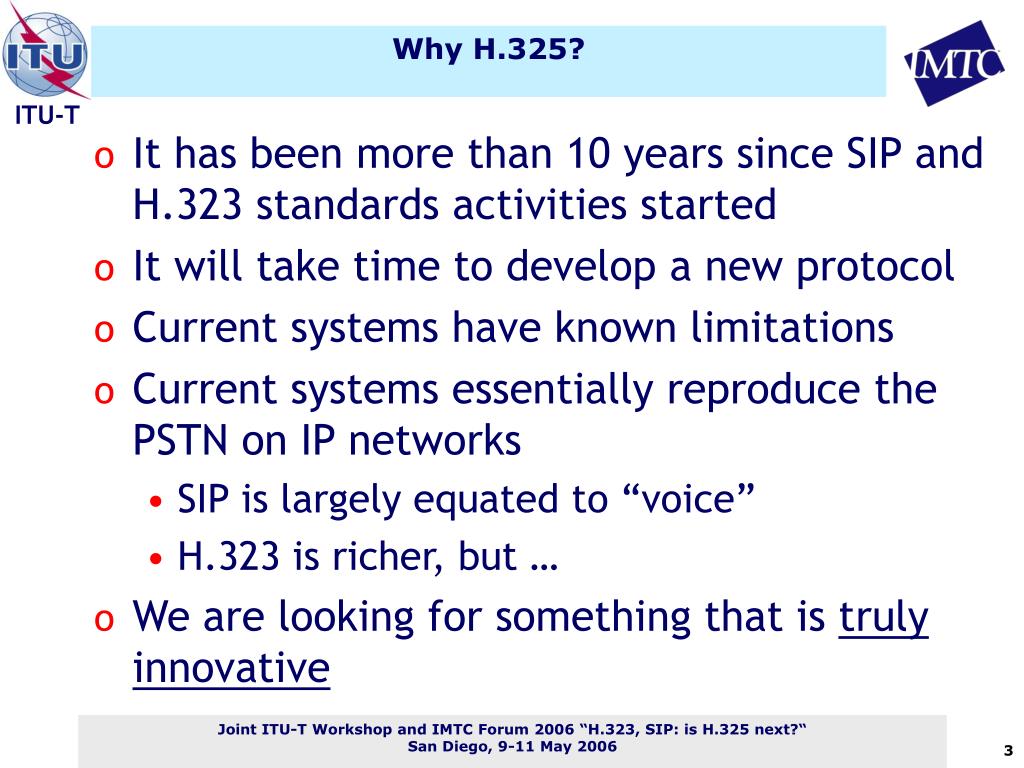 ITU

ITU-T

Why H.325?

IMTC

o It has been more than 10 years since SIP and H.323 standards activities started

o It will take time to develop a new protocol

o Current systems have known limitations

o Current systems essentially reproduce the PSTN on IP networks

• SIP is largely equated to “voice”

• H.323 is richer, but …

o We are looking for something that is truly innovative

Joint ITU-T Workshop and IMTC Forum 2006 “H.323, SIP: is H.325 next?“
San Diego, 9-11 May 2006

3